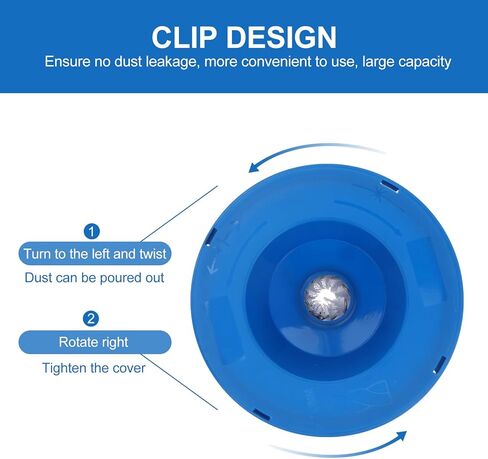 CLIP DESIGN
Ensure no dust leakage, more convenient to use, large capacity

1
Turn to the left and twist
Dust can be poured out

2
Rotate right
Tighten the cover